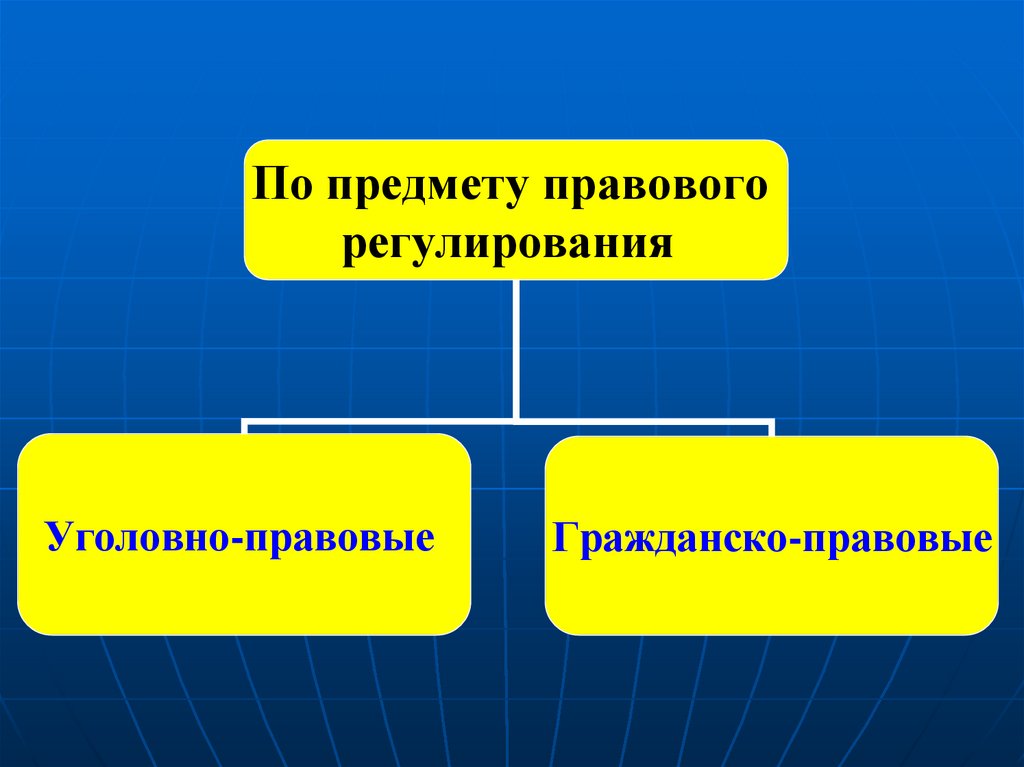 По предмету правового регулирования

Уголовно-правовые

Гражданско-правовые